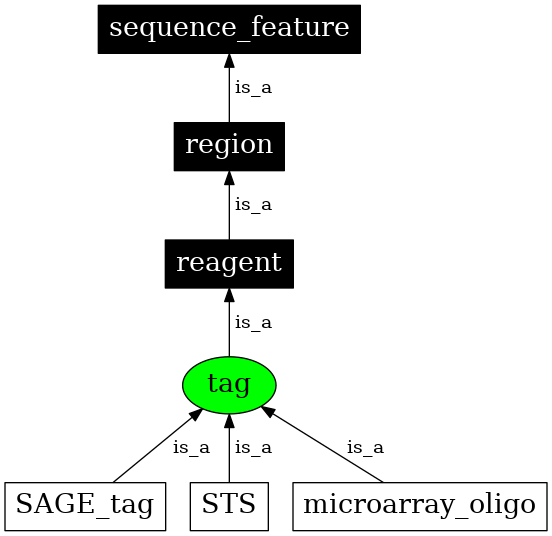 sequence_feature

is_a

region

is_a

reagent

is_a

tag

is_a

is_a

is_a

SAGE_tag

STS

microarray_oligo